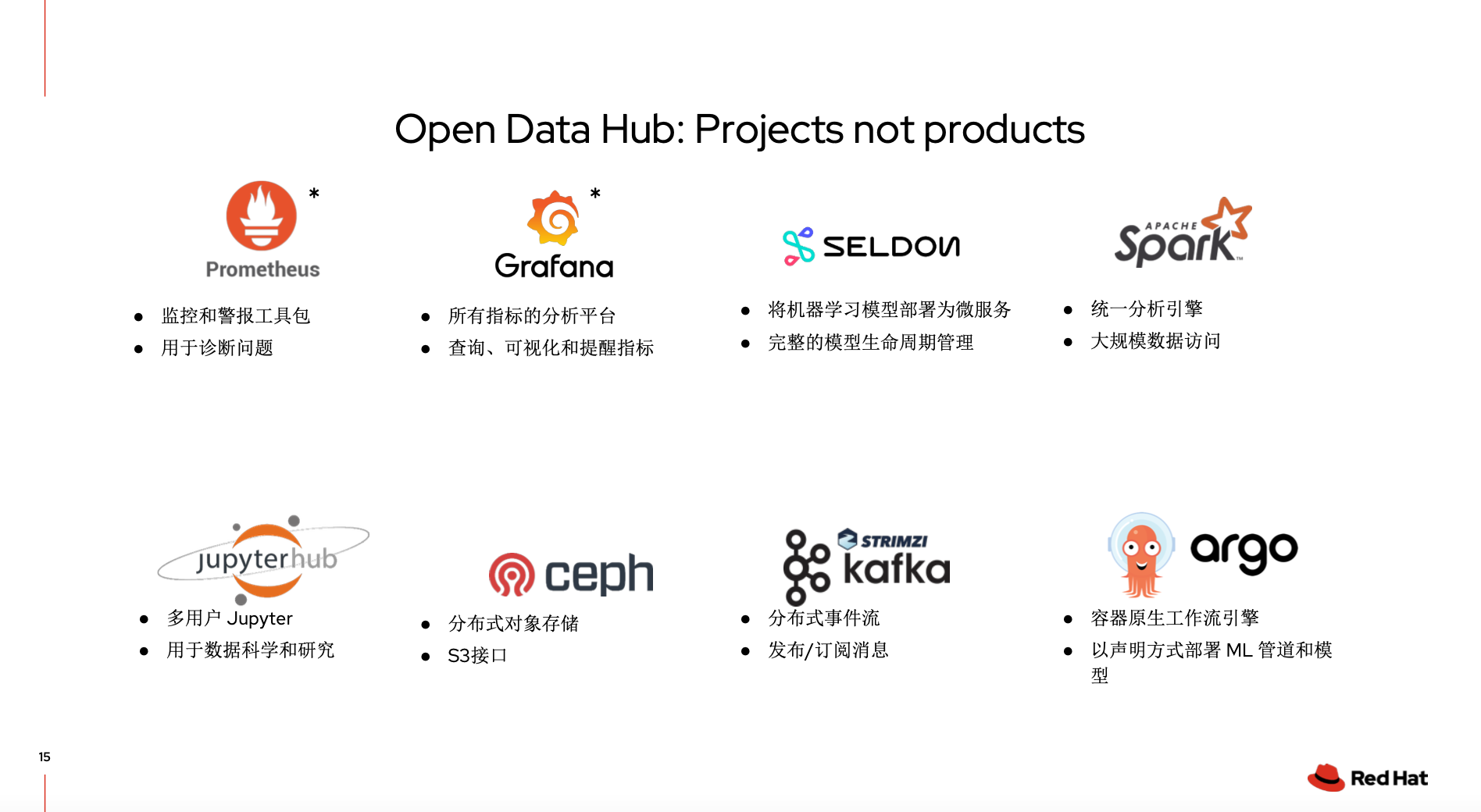 Open Data Hub: Projects not products

Prometheus *

- 监控和警报工具包
- 用于诊断问题

Grafana *

- 所有指标的分析平台
- 查询、可视化和提醒指标

SELDON

- 将机器学习模型部署为微服务
- 完整的模型生命周期管理

APACHE Spark

- 统一分析引擎
- 大规模数据访问

jupyterhub

- 多用户 Jupyter
- 用于数据科学和研究

ceph

- 分布式对象存储
- S3接口

STRIMZI kafka

- 分布式事件流
- 发布/订阅消息

argo

- 容器原生工作流引擎
- 以声明方式部署 ML 管道和模型

15

Red Hat